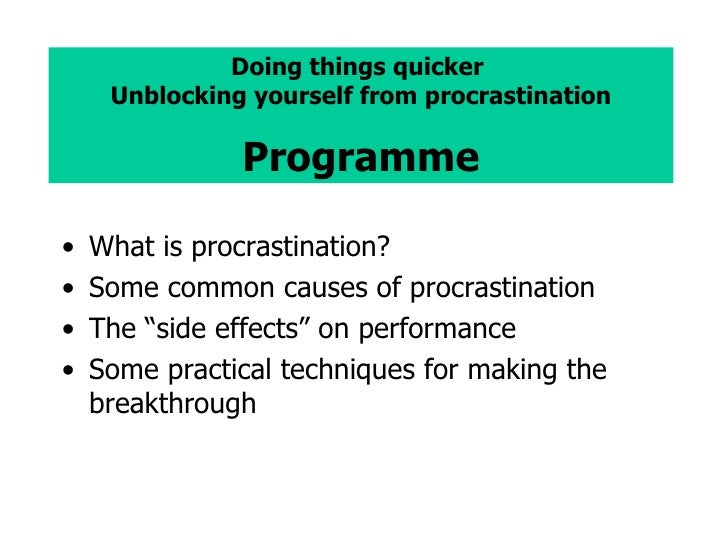 Doing things quicker
Unblocking yourself from procrastination

Programme

• What is procrastination?
• Some common causes of procrastination
• The “side effects” on performance
• Some practical techniques for making the breakthrough